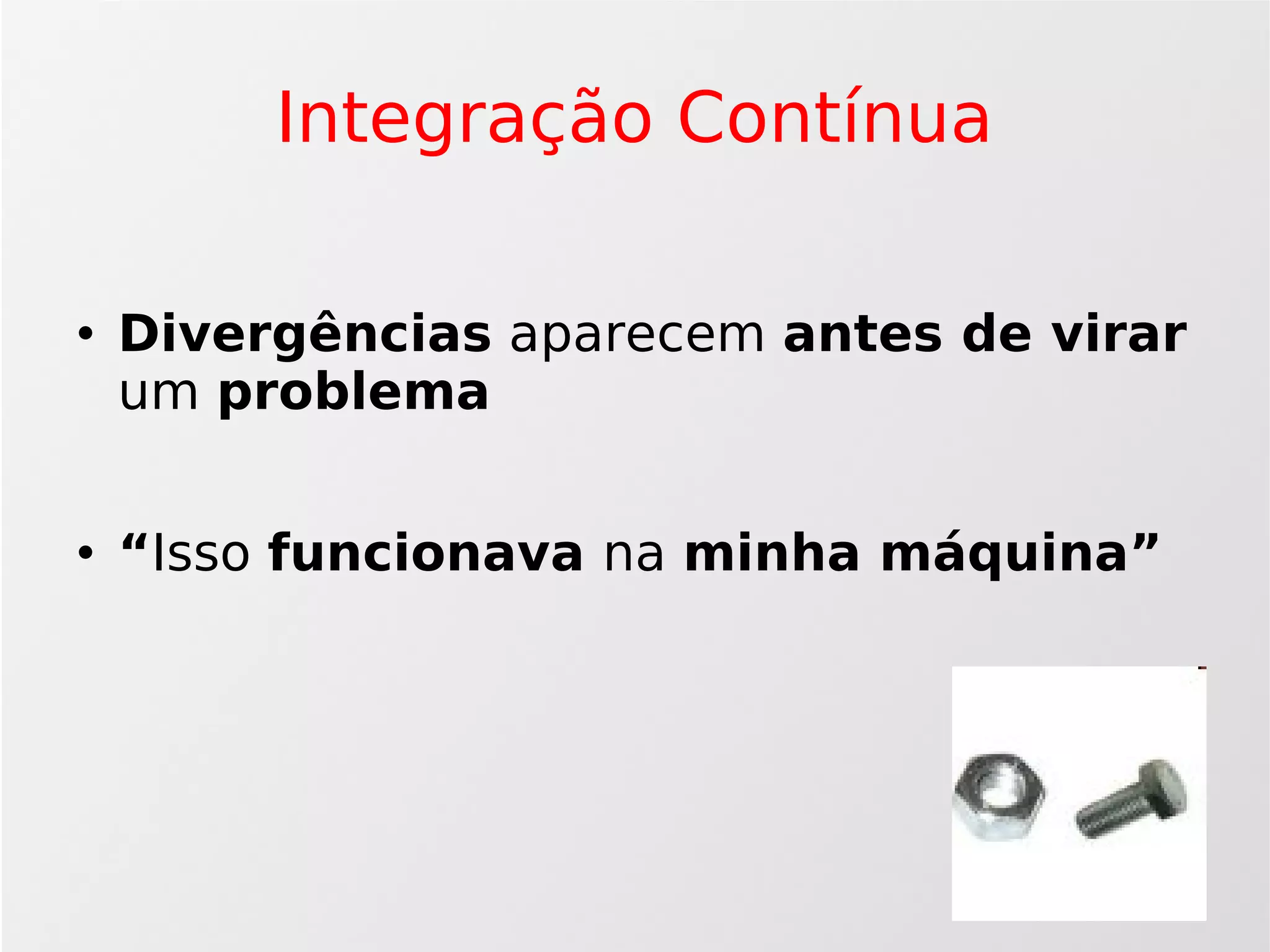 Integração Contínua

• Divergências aparecem antes de virar um problema

• “Isso funcionava na minha máquina”